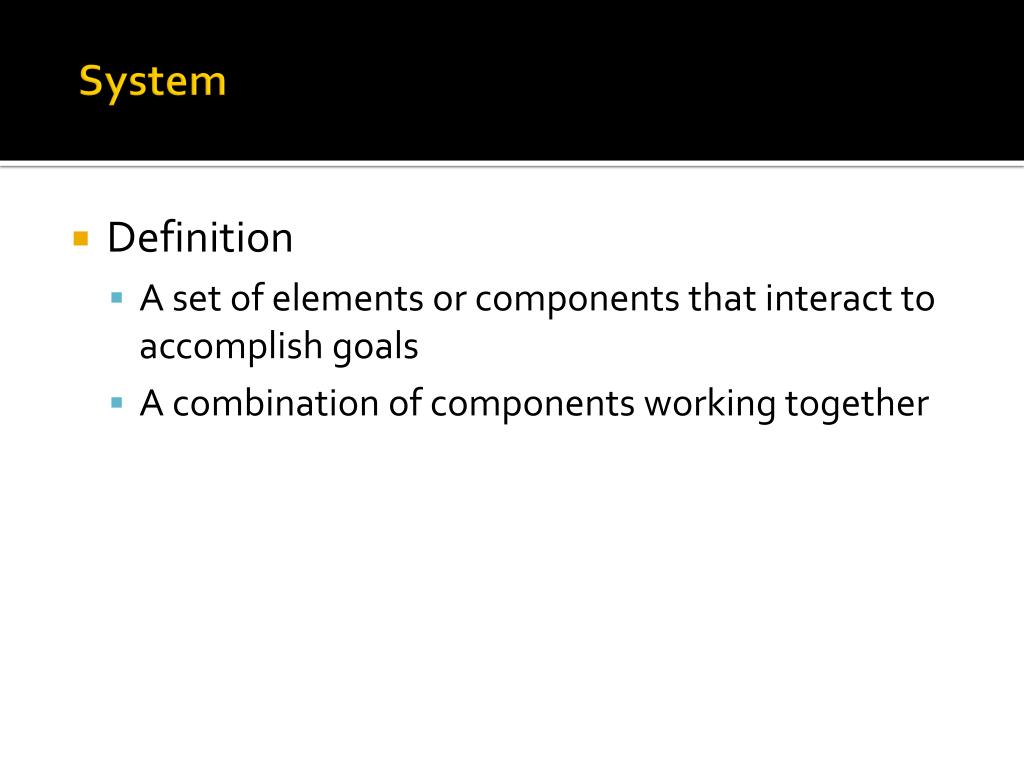 System

Definition

A set of elements or components that interact to accomplish goals

A combination of components working together